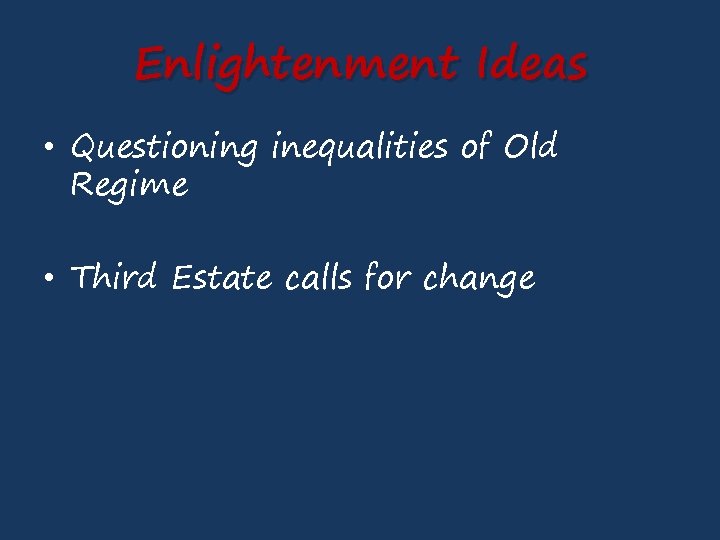 Enlightenment Ideas

• Questioning inequalities of Old Regime

• Third Estate calls for change